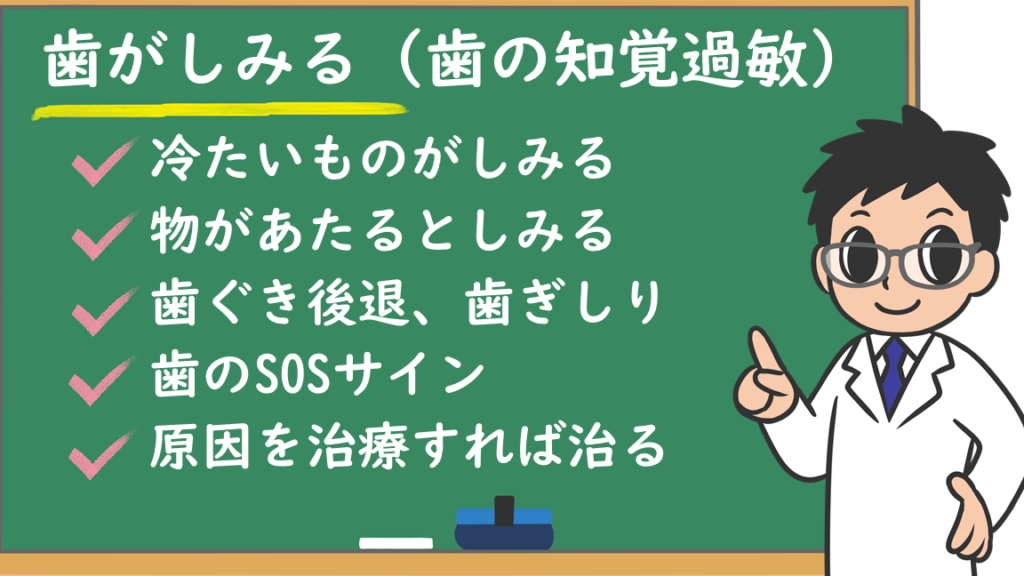 歯がしみる（歯の知覚過敏）

冷たいものがしみる
物があたるとしみる
歯ぐき後退、歯ぎしり
歯のSOSサイン
原因を治療すれば治る